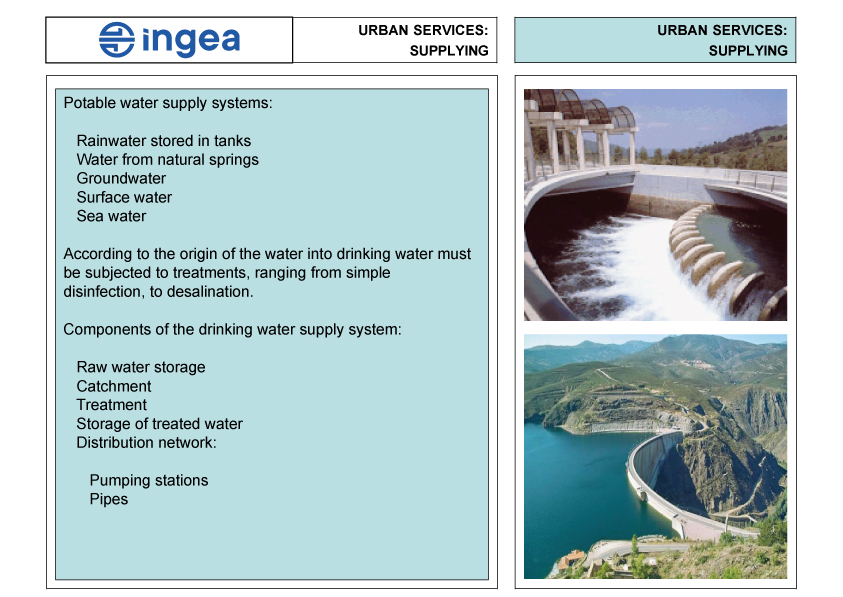 ingea

URBAN SERVICES: SUPPLYING

URBAN SERVICES: SUPPLYING

Potable water supply systems:

Rainwater stored in tanks
Water from natural springs
Groundwater
Surface water
Sea water

According to the origin of the water into drinking water must be subjected to treatments, ranging from simple disinfection, to desalination.

Components of the drinking water supply system:

Raw water storage
Catchment
Treatment
Storage of treated water
Distribution network:

Pumping stations
Pipes